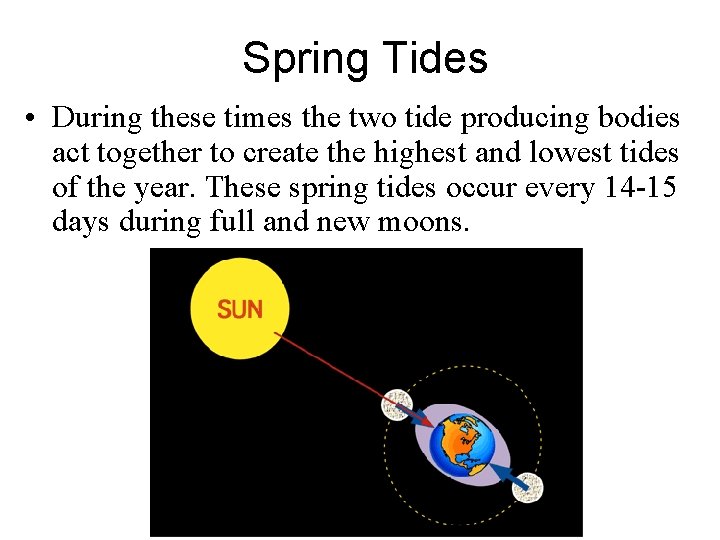 Spring Tides

• During these times the two tide producing bodies act together to create the highest and lowest tides of the year. These spring tides occur every 14-15 days during full and new moons.

SUN